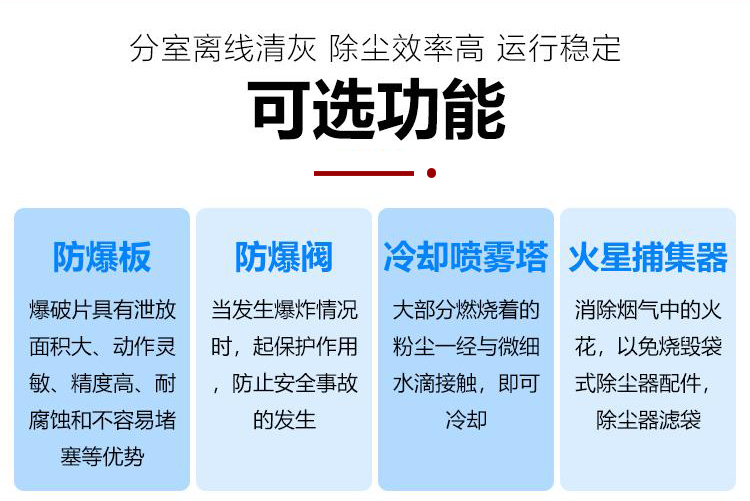 分室离线清灰 除尘效率高 运行稳定

可选功能

防爆板

爆破片具有泄放面积大、动作灵敏、精度高、耐腐蚀和不容易堵塞等优势

防爆阀

当发生爆炸情况时，起保护作用，防止安全事故的发生

冷却喷雾塔

大部分燃烧着的粉尘一经与微细水滴接触，即可冷却

火星捕集器

消除烟气中的火花，以免烧毁袋式除尘器配件，除尘器滤袋